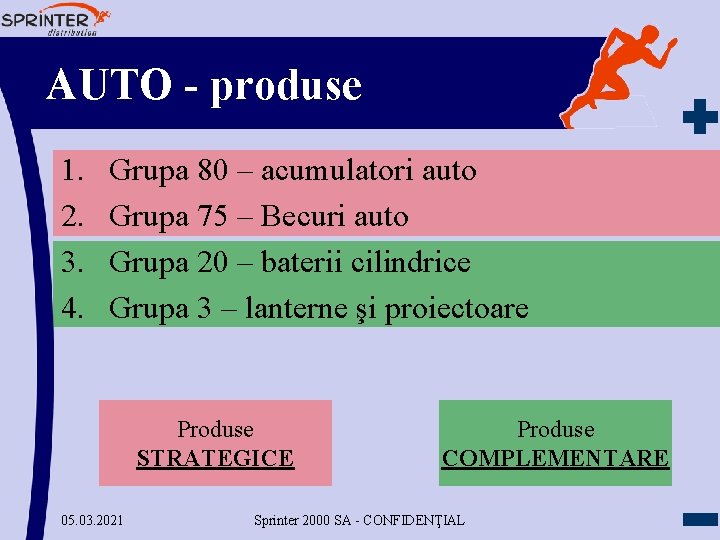 SPRINTER
distribution

AUTO - produse

1. Grupa 80 – acumulatori auto
2. Grupa 75 – Becuri auto
3. Grupa 20 – baterii cilindrice
4. Grupa 3 – lanterne şi proiectoare

Produse
STRATEGICE

Produse
COMPLEMENTARE

05.03.2021

Sprinter 2000 SA - CONFIDENŢIAL